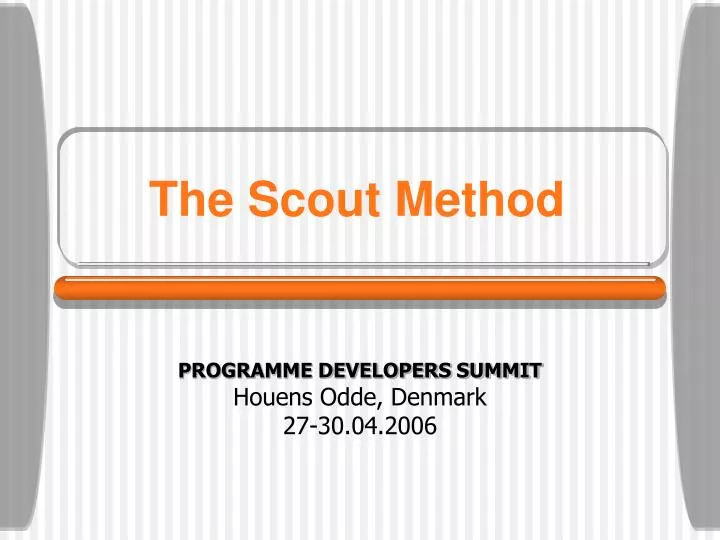 The Scout Method

PROGRAMME DEVELOPERS SUMMIT
Houens Odde, Denmark
27-30.04.2006